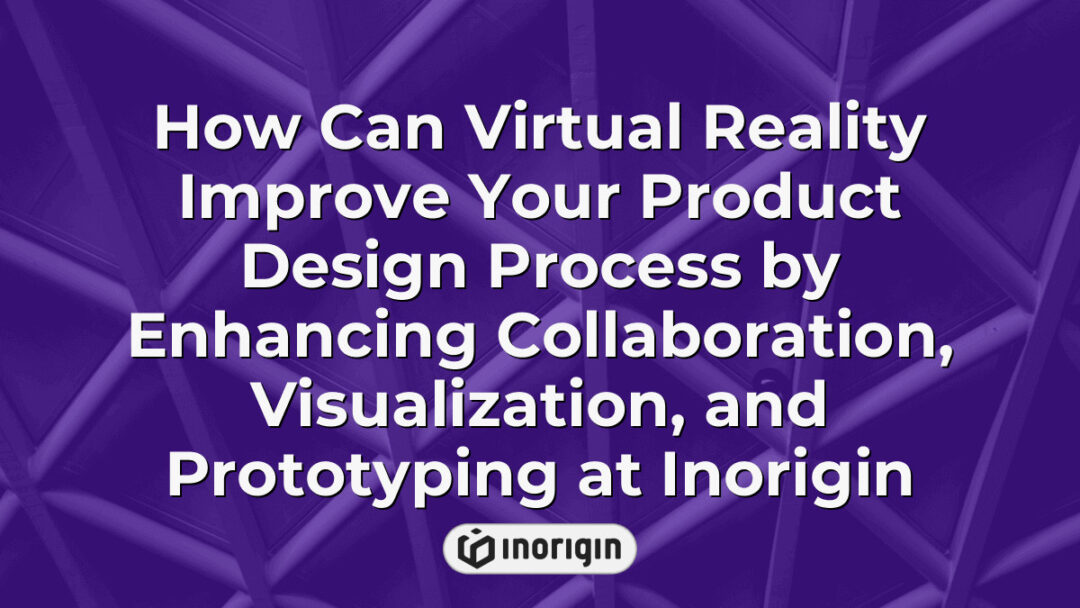 How Can Virtual Reality Improve Your Product Design Process by Enhancing Collaboration, Visualization, and Prototyping at Inorigin

inorigin